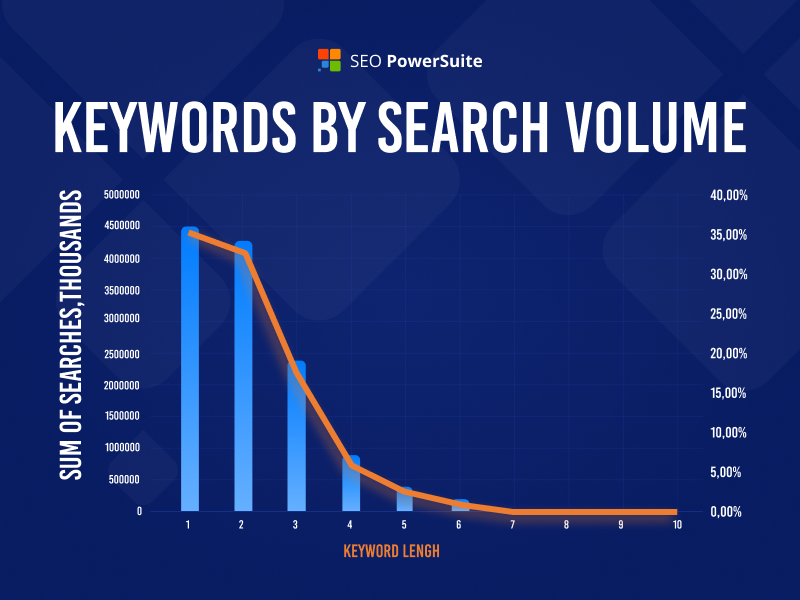 SEO PowerSuite

KEYWORDS BY SEARCH VOLUME

SUM OF SEARCHES,THOUSANDS

5000000
4500000
4000000
3500000
3000000
2500000
2000000
1500000
1000000
500000
0

40,00%
35,00%
30,00%
25,00%
20,00%
15,00%
10,00%
5,00%
0,00%

1 2 3 4 5 6 7 8 9 10

KEYWORD LENGH